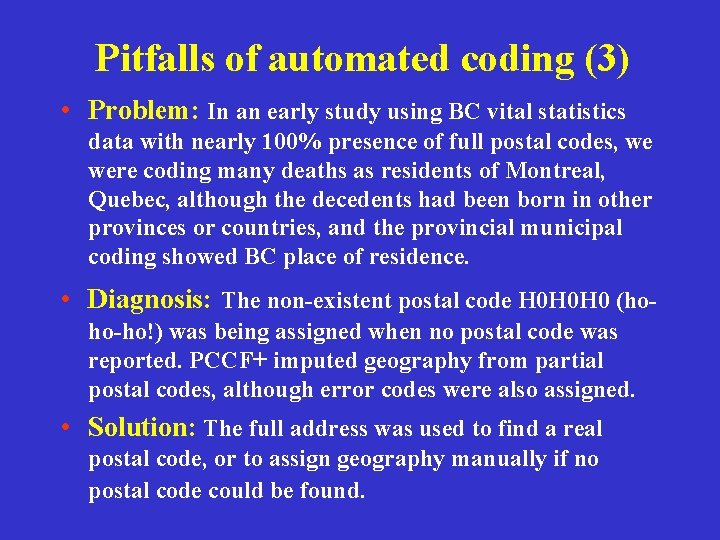 Pitfalls of automated coding (3)

• Problem: In an early study using BC vital statistics data with nearly 100% presence of full postal codes, we were coding many deaths as residents of Montreal, Quebec, although the decedents had been born in other provinces or countries, and the provincial municipal coding showed BC place of residence.

• Diagnosis: The non-existent postal code H0H0H0 (ho-ho-ho!) was being assigned when no postal code was reported. PCCF+ imputed geography from partial postal codes, although error codes were also assigned.

• Solution: The full address was used to find a real postal code, or to assign geography manually if no postal code could be found.